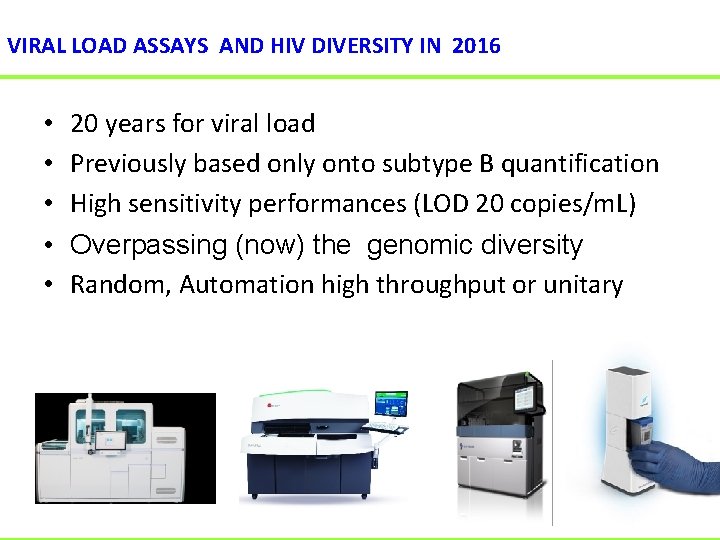 VIRAL LOAD ASSAYS AND HIV DIVERSITY IN 2016

• 20 years for viral load
• Previously based only onto subtype B quantification
• High sensitivity performances (LOD 20 copies/mL)
• Overpassing (now) the genomic diversity
• Random, Automation high throughput or unitary